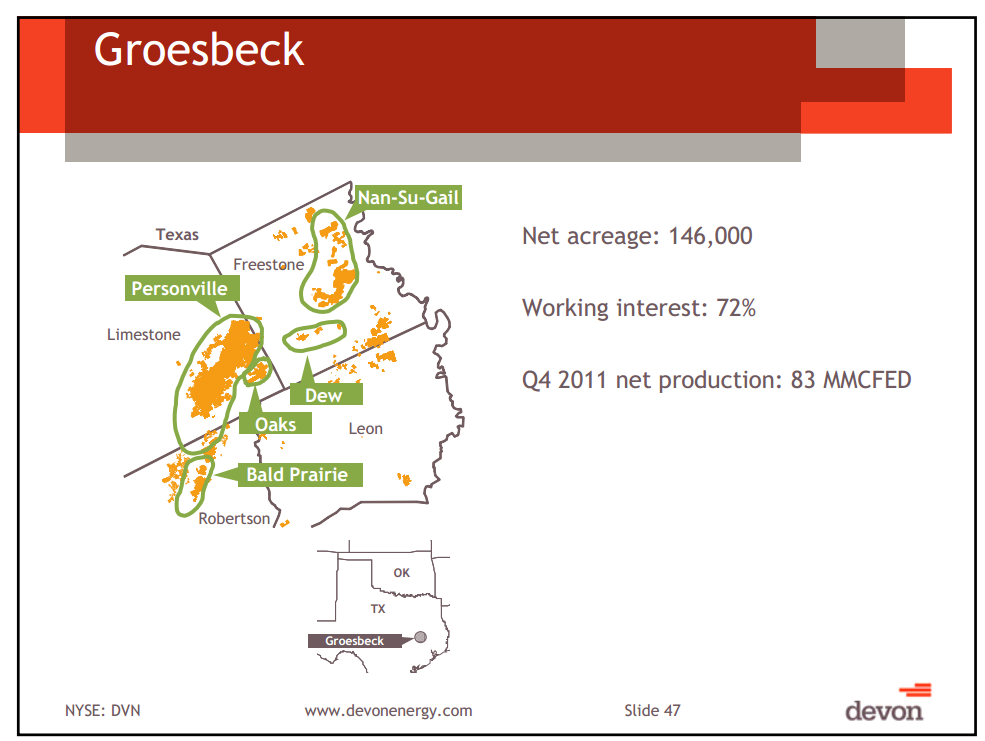 Groesbeck

Nan-Su-Gail
Texas
Freestone
Personville
Limestone
Dew
Oaks
Leon
Bald Prairie
Robertson

OK
TX
Groesbeck

Net acreage: 146,000

Working interest: 72%

Q4 2011 net production: 83 MMCFED

NYSE: DVN www.devonenergy.com Slide 47

devon